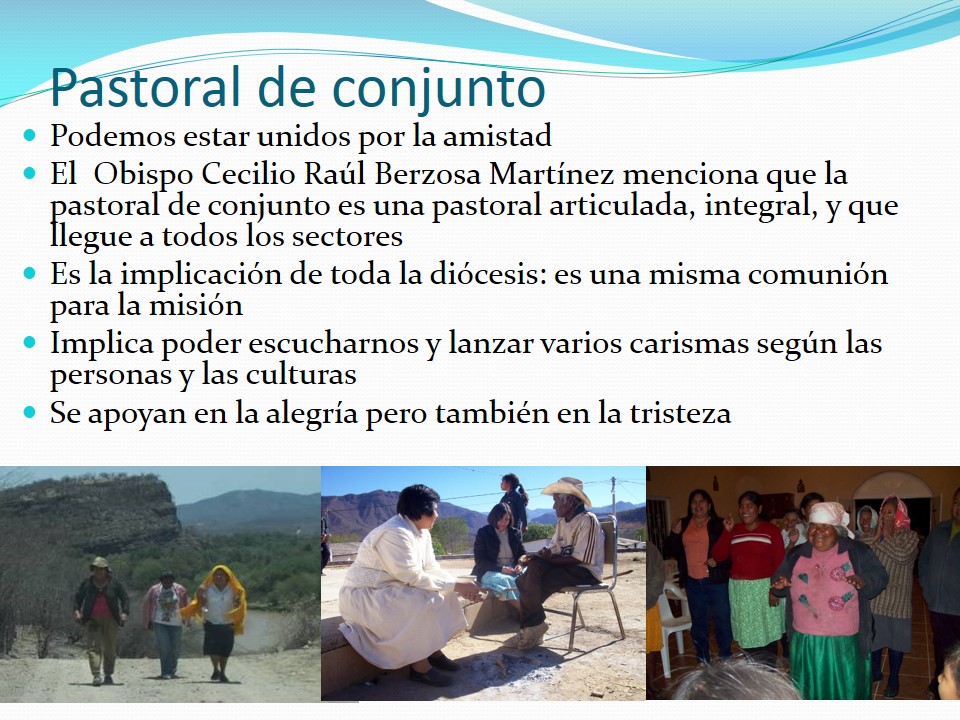 Pastoral de conjunto

- Podemos estar unidos por la amistad
- El Obispo Cecilio Raúl Berzosa Martínez menciona que la pastoral de conjunto es una pastoral articulada, integral, y que llegue a todos los sectores
- Es la implicación de toda la diócesis: es una misma comunión para la misión
- Implica poder escucharnos y lanzar varios carismas según las personas y las culturas
- Se apoyan en la alegría pero también en la tristeza